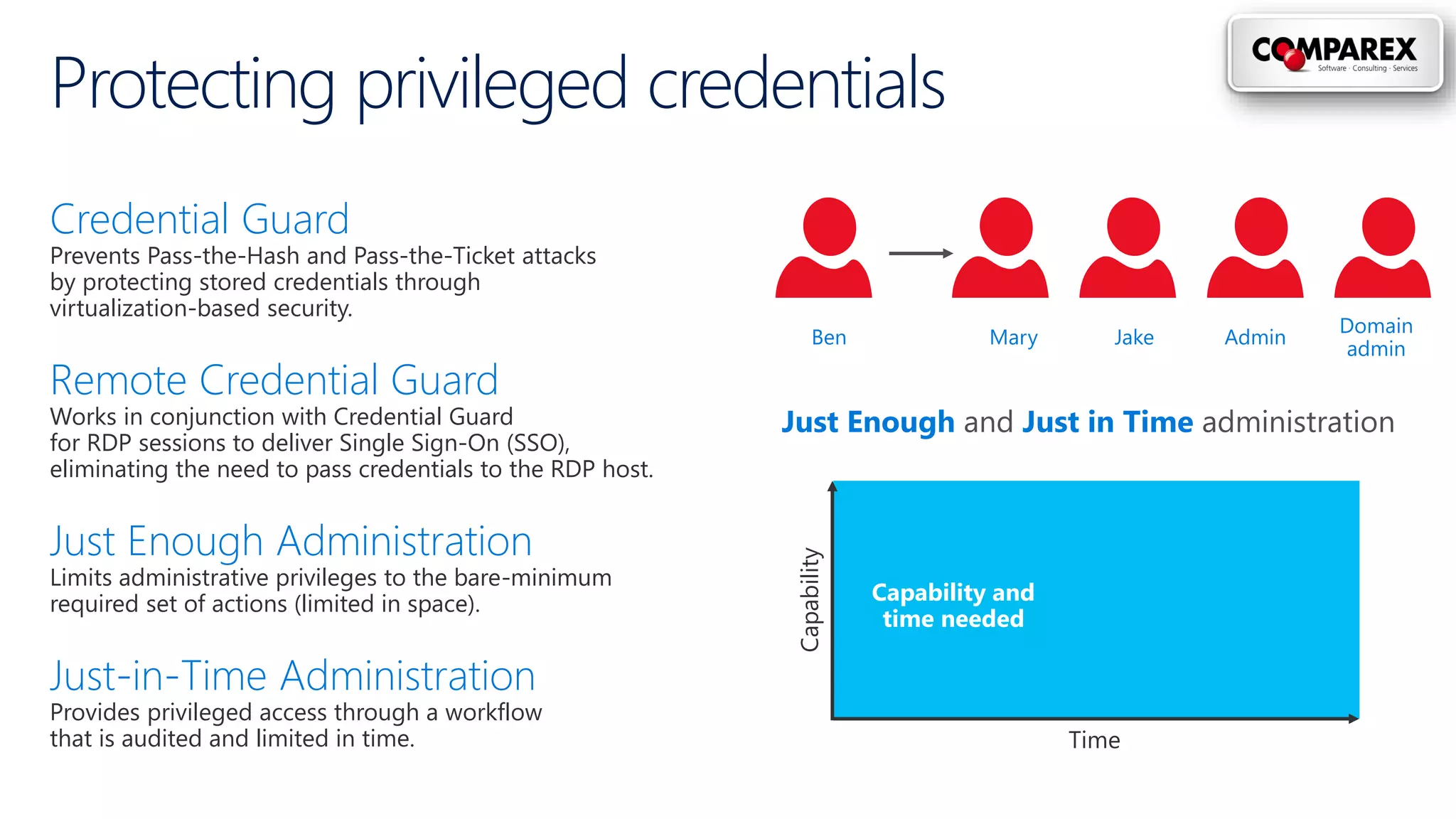 Protecting privileged credentials

COMPAREX
Software · Consulting · Services

Credential Guard
Prevents Pass-the-Hash and Pass-the-Ticket attacks by protecting stored credentials through virtualization-based security.

Remote Credential Guard
Works in conjunction with Credential Guard for RDP sessions to deliver Single Sign-On (SSO), eliminating the need to pass credentials to the RDP host.

Just Enough Administration
Limits administrative privileges to the bare-minimum required set of actions (limited in space).

Just-in-Time Administration
Provides privileged access through a workflow that is audited and limited in time.

Ben
Mary
Jake
Admin
Domain admin

Just Enough and Just in Time administration

Capability
Capability and time needed
Time